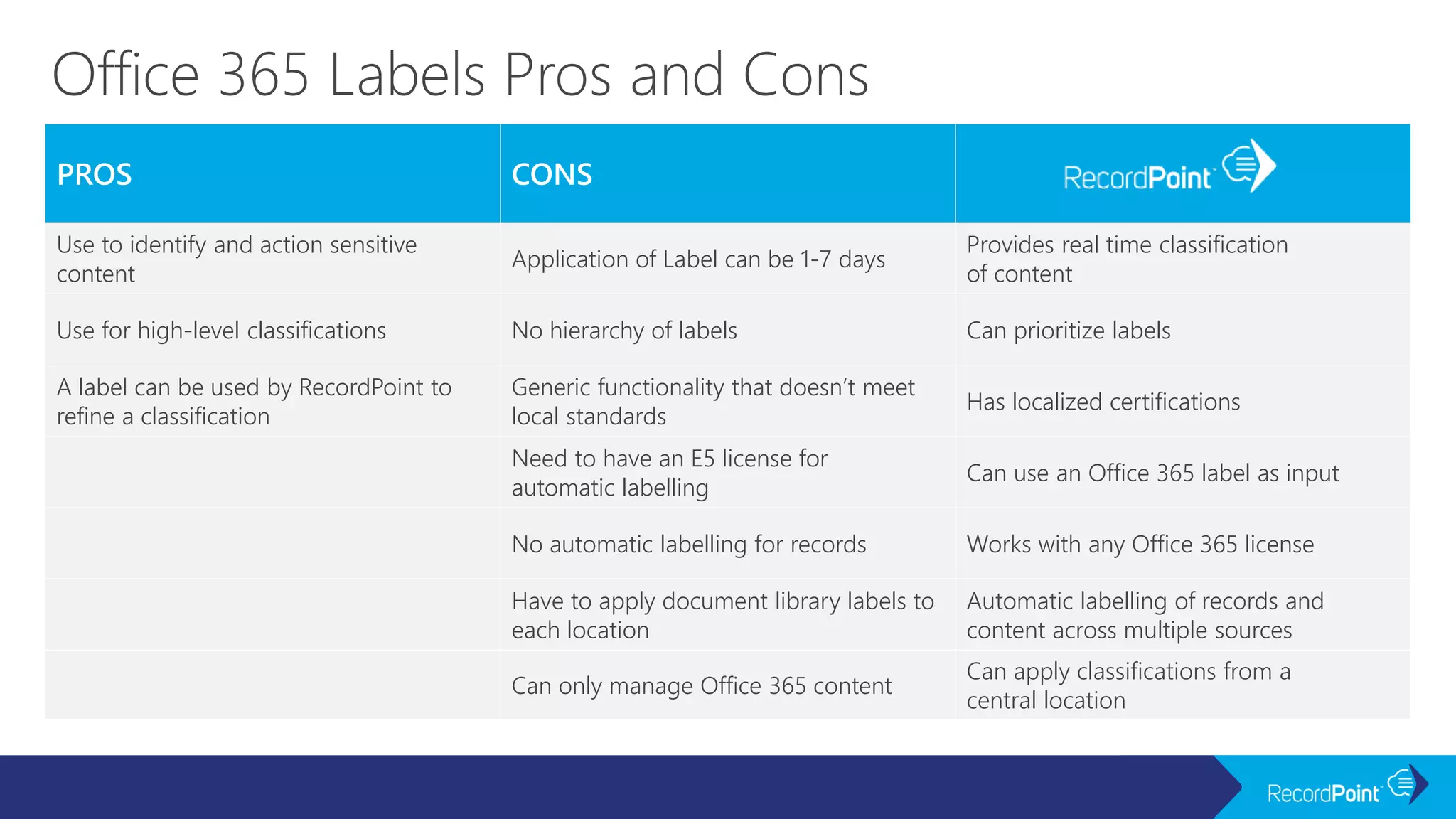 Office 365 Labels Pros and Cons

| PROS | CONS | RecordPoint |
|---|---|---|
| Use to identify and action sensitive content | Application of Label can be 1-7 days | Provides real time classification of content |
| Use for high-level classifications | No hierarchy of labels | Can prioritize labels |
| A label can be used by RecordPoint to refine a classification | Generic functionality that doesn't meet local standards | Has localized certifications |
| | Need to have an E5 license for automatic labelling | Can use an Office 365 label as input |
| | No automatic labelling for records | Works with any Office 365 license |
| | Have to apply document library labels to each location | Automatic labelling of records and content across multiple sources |
| | Can only manage Office 365 content | Can apply classifications from a central location |

RecordPoint